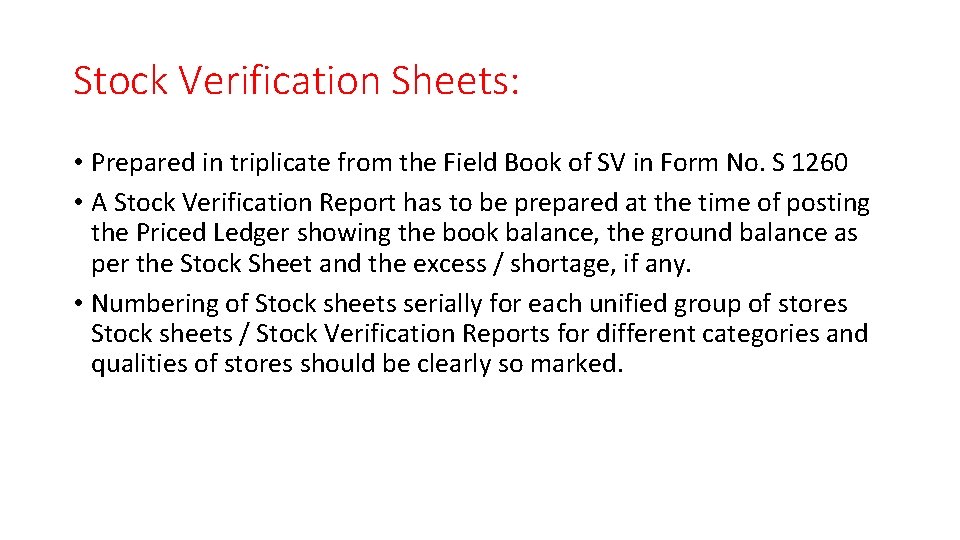 Stock Verification Sheets:

• Prepared in triplicate from the Field Book of SV in Form No. S 1260

• A Stock Verification Report has to be prepared at the time of posting the Priced Ledger showing the book balance, the ground balance as per the Stock Sheet and the excess / shortage, if any.

• Numbering of Stock sheets serially for each unified group of stores Stock sheets / Stock Verification Reports for different categories and qualities of stores should be clearly so marked.